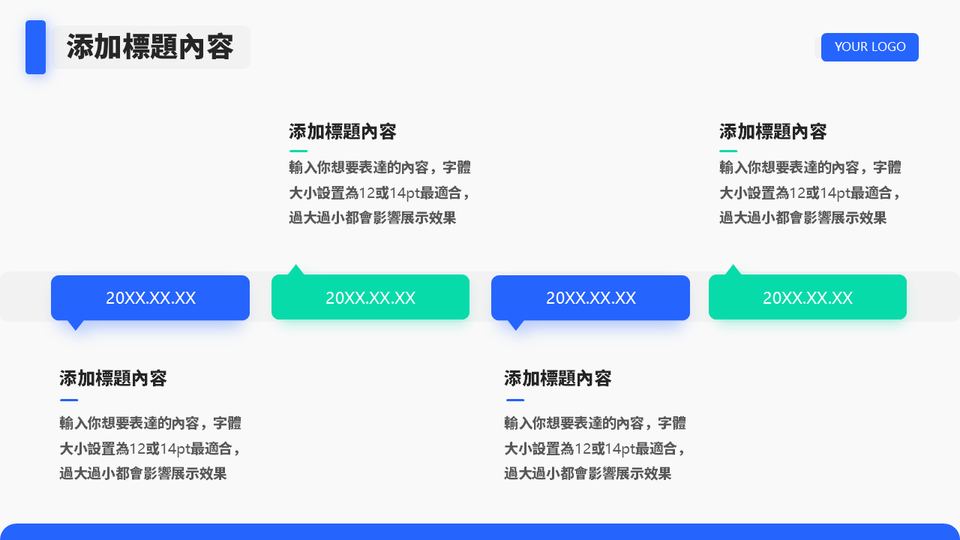 添加標題內容

YOUR LOGO

添加標題內容

輸入你想要表達的內容，字體大小設置為12或14pt最適合，過大過小都會影響展示效果

添加標題內容

輸入你想要表達的內容，字體大小設置為12或14pt最適合，過大過小都會影響展示效果

20XX.XX.XX

20XX.XX.XX

20XX.XX.XX

20XX.XX.XX

添加標題內容

輸入你想要表達的內容，字體大小設置為12或14pt最適合，過大過小都會影響展示效果

添加標題內容

輸入你想要表達的內容，字體大小設置為12或14pt最適合，過大過小都會影響展示效果